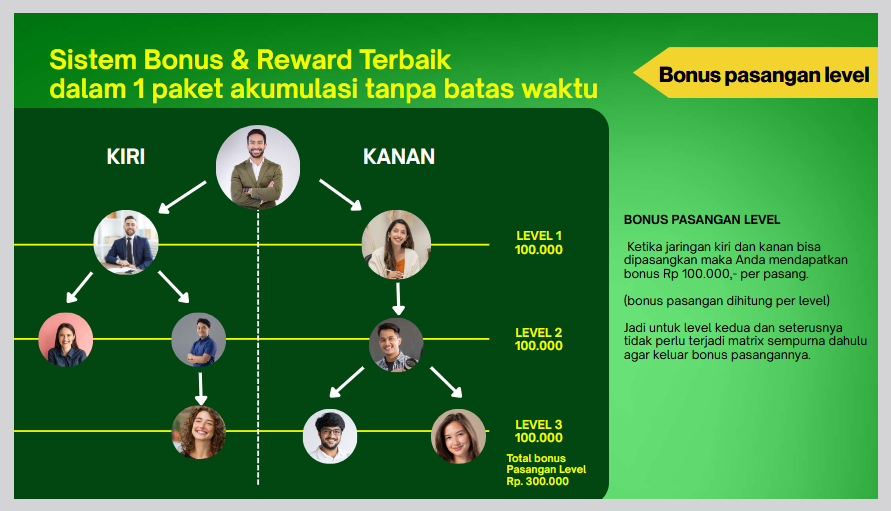 Sistem Bonus & Reward Terbaik
dalam 1 paket akumulasi tanpa batas waktu

Bonus pasangan level

KIRI

KANAN

LEVEL 1
100.000

LEVEL 2
100.000

LEVEL 3
100.000

Total bonus
Pasangan Level
Rp. 300.000

BONUS PASANGAN LEVEL

Ketika jaringan kiri dan kanan bisa dipasangkan maka Anda mendapatkan bonus Rp 100.000,- per pasang.

(bonus pasangan dihitung per level)

Jadi untuk level kedua dan seterusnya tidak perlu terjadi matrix sempurna dahulu agar keluar bonus pasangannya.